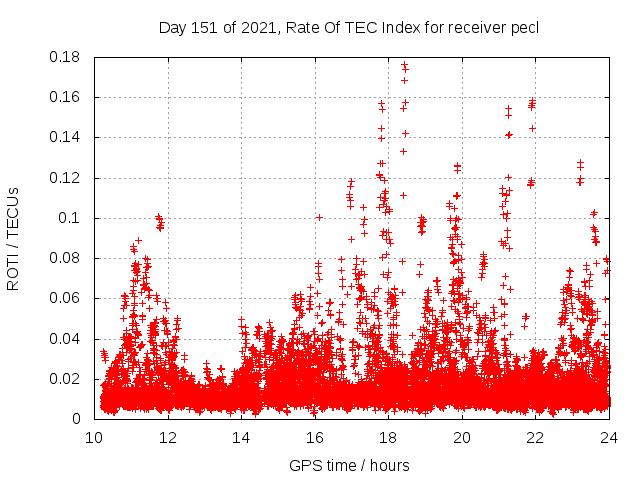 Day 151 of 2021, Rate Of TEC Index for receiver pecl

ROTI / TECUs

0.18
0.16
0.14
0.12
0.1
0.08
0.06
0.04
0.02
0

10
12
14
16
18
20
22
24

GPS time / hours